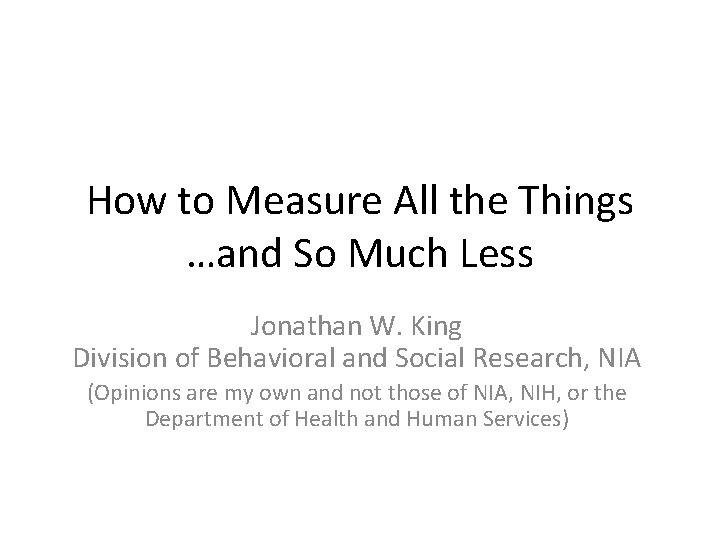 How to Measure All the Things
…and So Much Less

Jonathan W. King
Division of Behavioral and Social Research, NIA

(Opinions are my own and not those of NIA, NIH, or the Department of Health and Human Services)